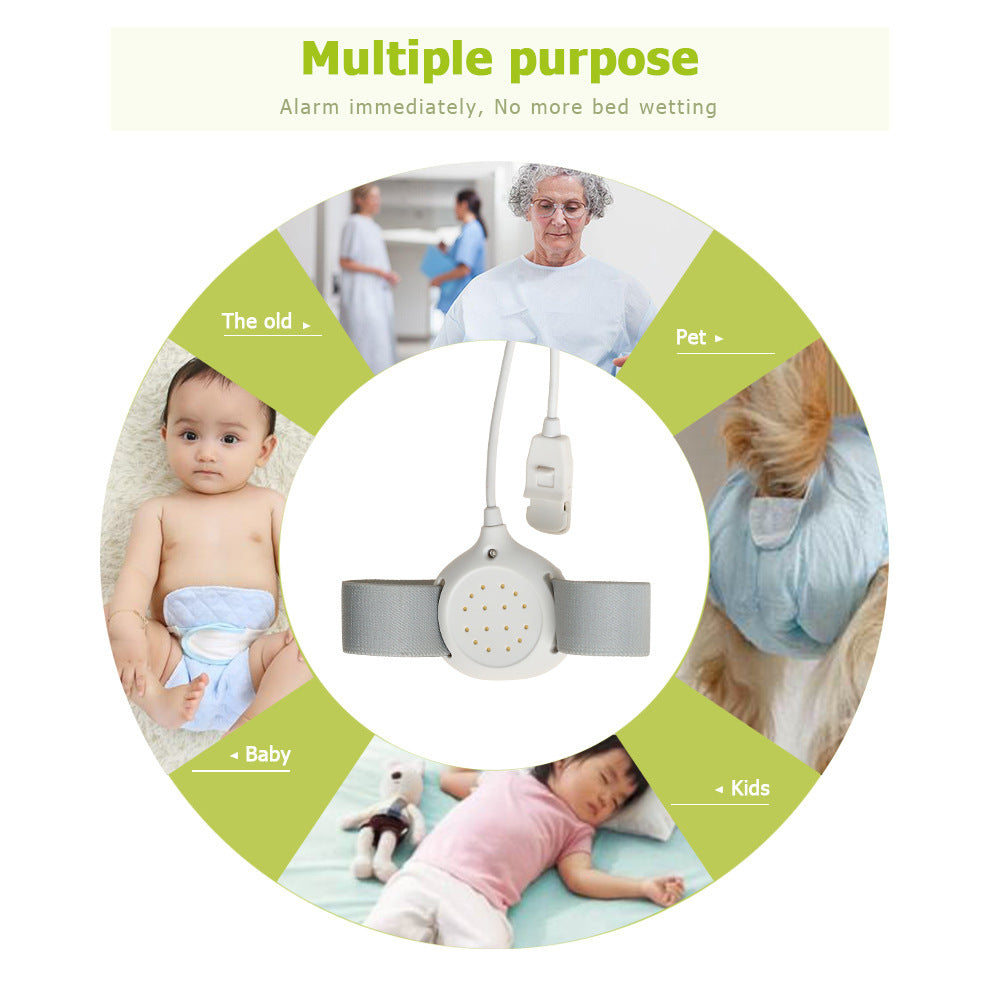 Multiple purpose

Alarm immediately, No more bed wetting

The old ▸

Pet ▸

◂ Baby

◂ Kids